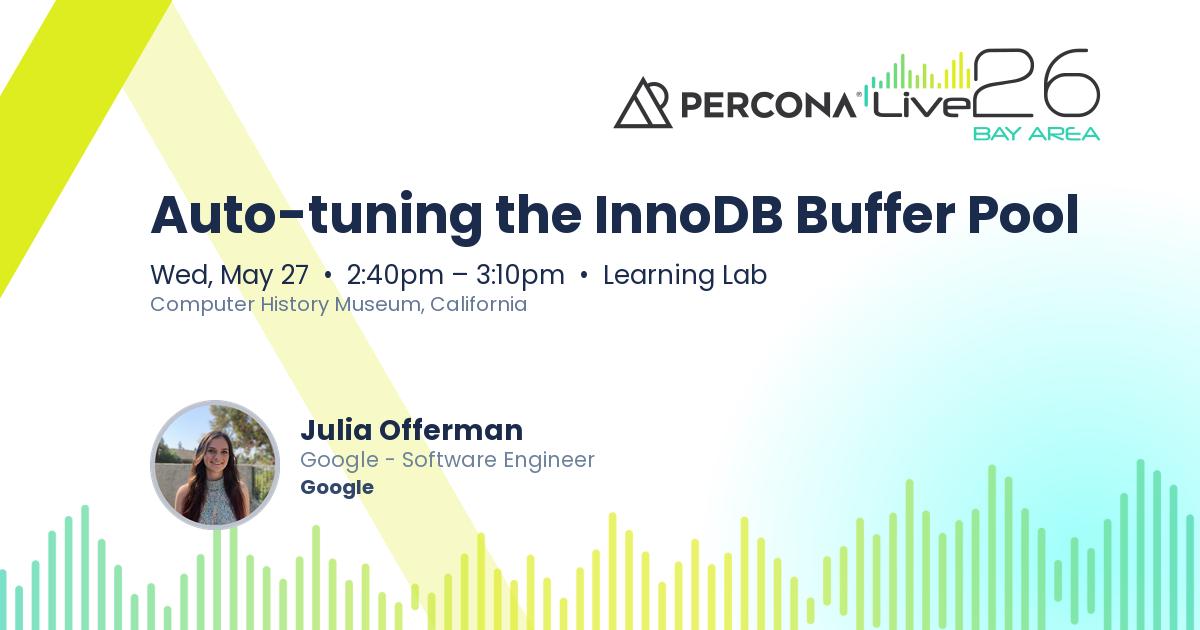 PERCONA® Live 26
BAY AREA

Auto-tuning the InnoDB Buffer Pool

Wed, May 27 • 2:40pm – 3:10pm • Learning Lab
Computer History Museum, California

Julia Offerman
Google - Software Engineer
Google